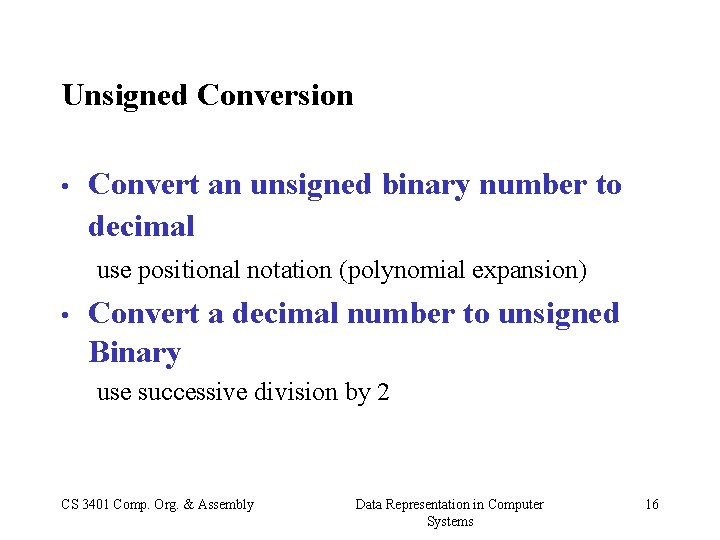 Unsigned Conversion

• Convert an unsigned binary number to decimal

use positional notation (polynomial expansion)

• Convert a decimal number to unsigned Binary

use successive division by 2

CS 3401 Comp. Org. & Assembly

Data Representation in Computer Systems

16